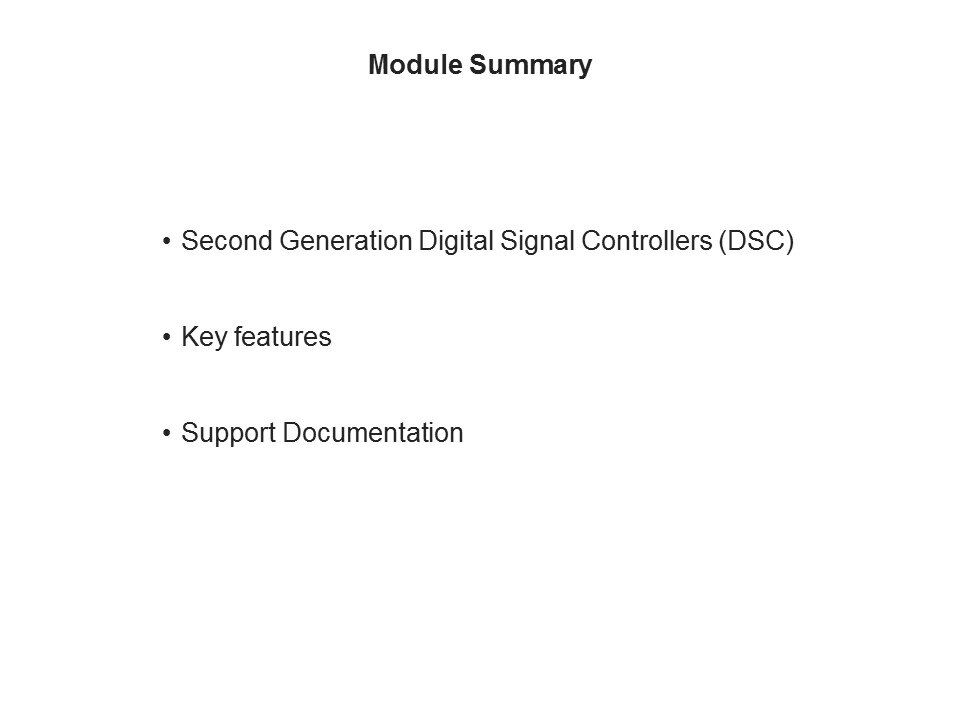 Module Summary

• Second Generation Digital Signal Controllers (DSC)

• Key features

• Support Documentation